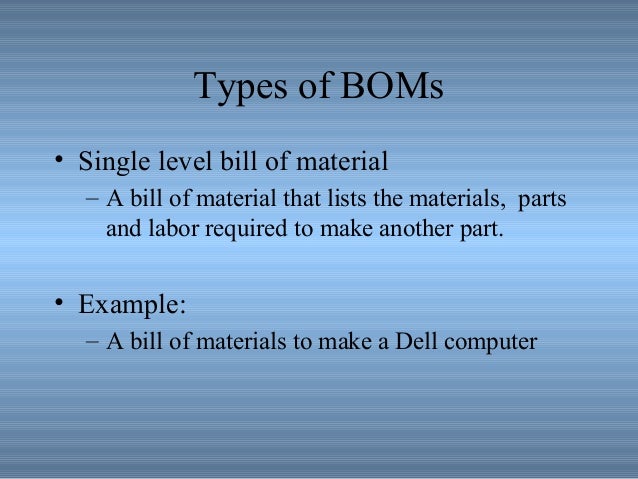 Types of BOMs

• Single level bill of material
– A bill of material that lists the materials, parts and labor required to make another part.

• Example:
– A bill of materials to make a Dell computer